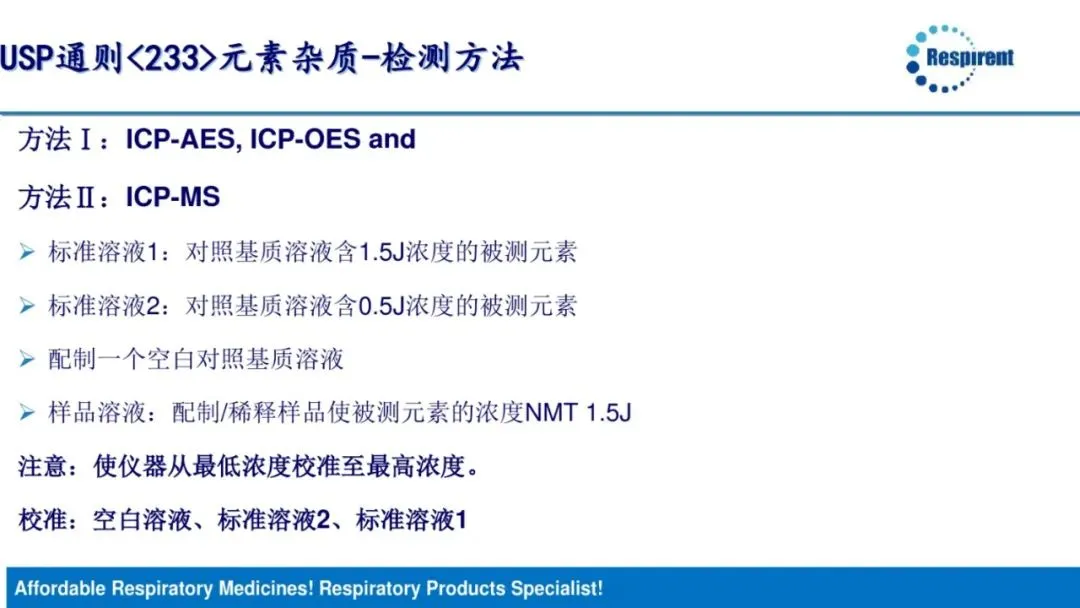 USP通则<233>元素杂质-检测方法

Respirent

方法Ⅰ：ICP-AES, ICP-OES and

方法Ⅱ：ICP-MS

➢ 标准溶液1：对照基质溶液含1.5J浓度的被测元素

➢ 标准溶液2：对照基质溶液含0.5J浓度的被测元素

➢ 配制一个空白对照基质溶液

➢ 样品溶液：配制/稀释样品使被测元素的浓度NMT 1.5J

注意：使仪器从最低浓度校准至最高浓度。

校准：空白溶液、标准溶液2、标准溶液1

Affordable Respiratory Medicines! Respiratory Products Specialist!